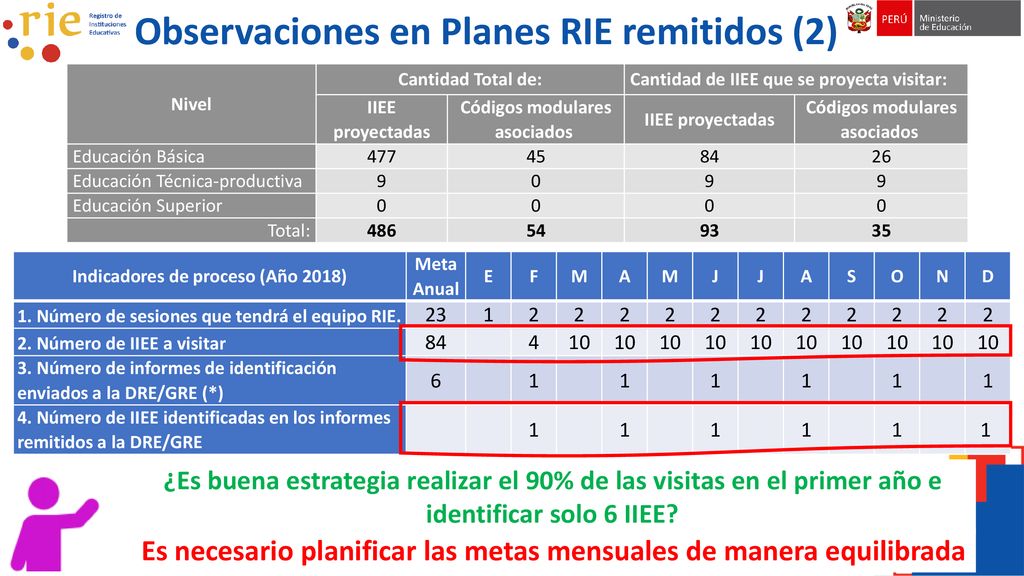 rie Registro de Instituciones Educativas

Observaciones en Planes RIE remitidos (2)

PERÚ Ministerio de Educación

| Nivel | Cantidad Total de: IIEE proyectadas | Cantidad Total de: Códigos modulares asociados | Cantidad de IIEE que se proyecta visitar: IIEE proyectadas | Cantidad de IIEE que se proyecta visitar: Códigos modulares asociados |
|---|---|---|---|---|
| Educación Básica | 477 | 45 | 84 | 26 |
| Educación Técnica-productiva | 9 | 0 | 9 | 9 |
| Educación Superior | 0 | 0 | 0 | 0 |
| Total: | 486 | 54 | 93 | 35 |

| Indicadores de proceso (Año 2018) | Meta Anual | E | F | M | A | M | J | J | A | S | O | N | D |
|---|---|---|---|---|---|---|---|---|---|---|---|---|---|
| 1. Número de sesiones que tendrá el equipo RIE. | 23 | 1 | 2 | 2 | 2 | 2 | 2 | 2 | 2 | 2 | 2 | 2 | 2 |
| 2. Número de IIEE a visitar | 84 | | 4 | 10 | 10 | 10 | 10 | 10 | 10 | 10 | 10 | 10 | 10 |
| 3. Número de informes de identificación enviados a la DRE/GRE (*) | 6 | | 1 | | 1 | | 1 | | 1 | | 1 | | 1 |
| 4. Número de IIEE identificadas en los informes remitidos a la DRE/GRE | | | 1 | | 1 | | 1 | | 1 | | 1 | | 1 |

¿Es buena estrategia realizar el 90% de las visitas en el primer año e identificar solo 6 IIEE?

Es necesario planificar las metas mensuales de manera equilibrada